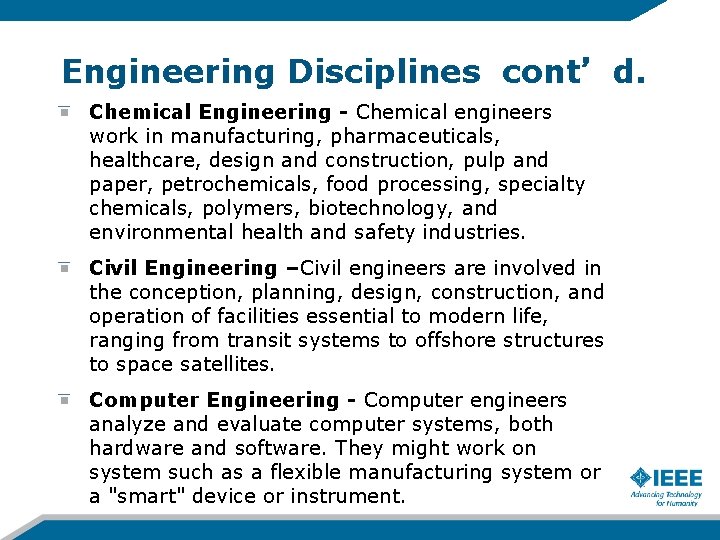 Engineering Disciplines cont’ d.

Chemical Engineering - Chemical engineers work in manufacturing, pharmaceuticals, healthcare, design and construction, pulp and paper, petrochemicals, food processing, specialty chemicals, polymers, biotechnology, and environmental health and safety industries.

Civil Engineering –Civil engineers are involved in the conception, planning, design, construction, and operation of facilities essential to modern life, ranging from transit systems to offshore structures to space satellites.

Computer Engineering - Computer engineers analyze and evaluate computer systems, both hardware and software. They might work on system such as a flexible manufacturing system or a "smart" device or instrument.

IEEE
Advancing Technology for Humanity